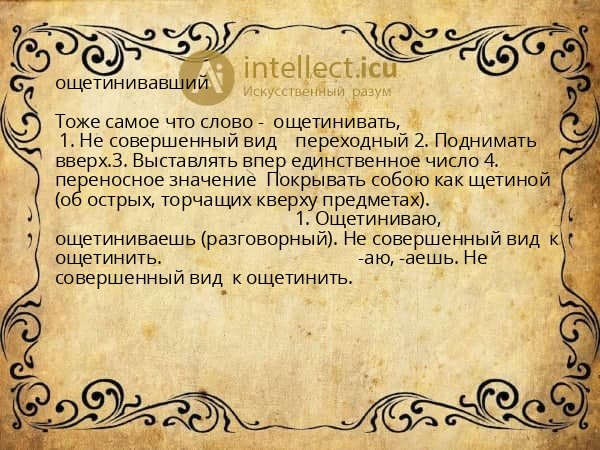 intellect.icu
Искусственный разум

ощетинивавший

Тоже самое что слово - ощетинивать, 1. Не совершенный вид переходный 2. Поднимать вверх.3. Выставлять впер единственное число 4. переносное значение Покрывать собою как щетиной (об острых, торчащих кверху предметах). 1. Ощетиниваю, ощетиниваешь (разговорный). Не совершенный вид к ощетинить. -аю, -аешь. Не совершенный вид к ощетинить.